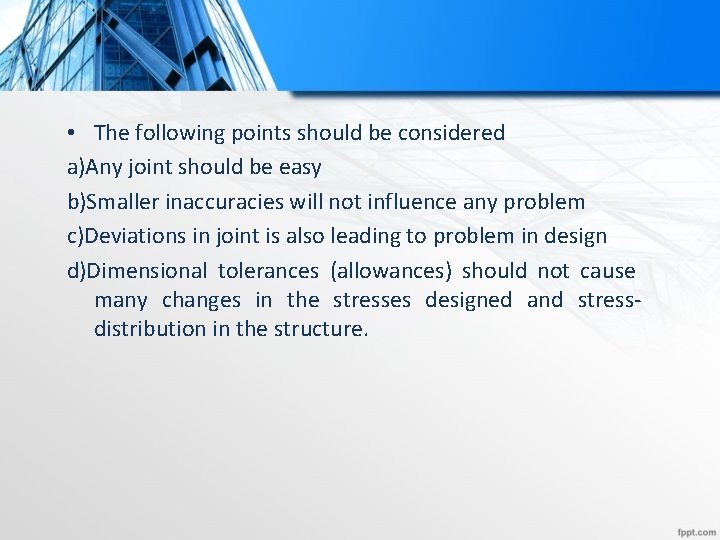 • The following points should be considered

a)Any joint should be easy

b)Smaller inaccuracies will not influence any problem

c)Deviations in joint is also leading to problem in design

d)Dimensional tolerances (allowances) should not cause many changes in the stresses designed and stress-distribution in the structure.

fppt.com